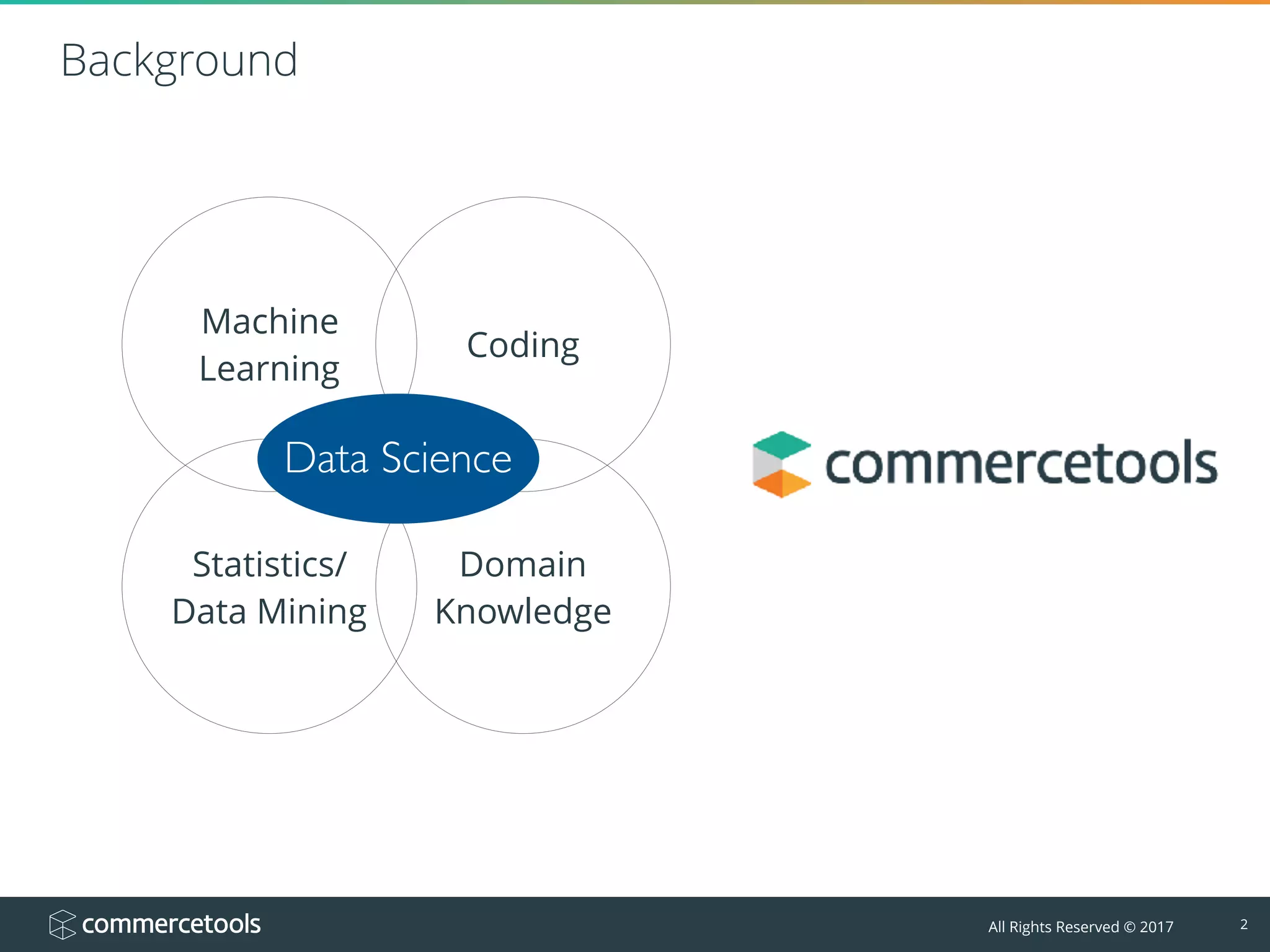 Background

Machine Learning

Coding

Data Science

Statistics/ Data Mining

Domain Knowledge

commercetools

commercetools

All Rights Reserved © 2017

2